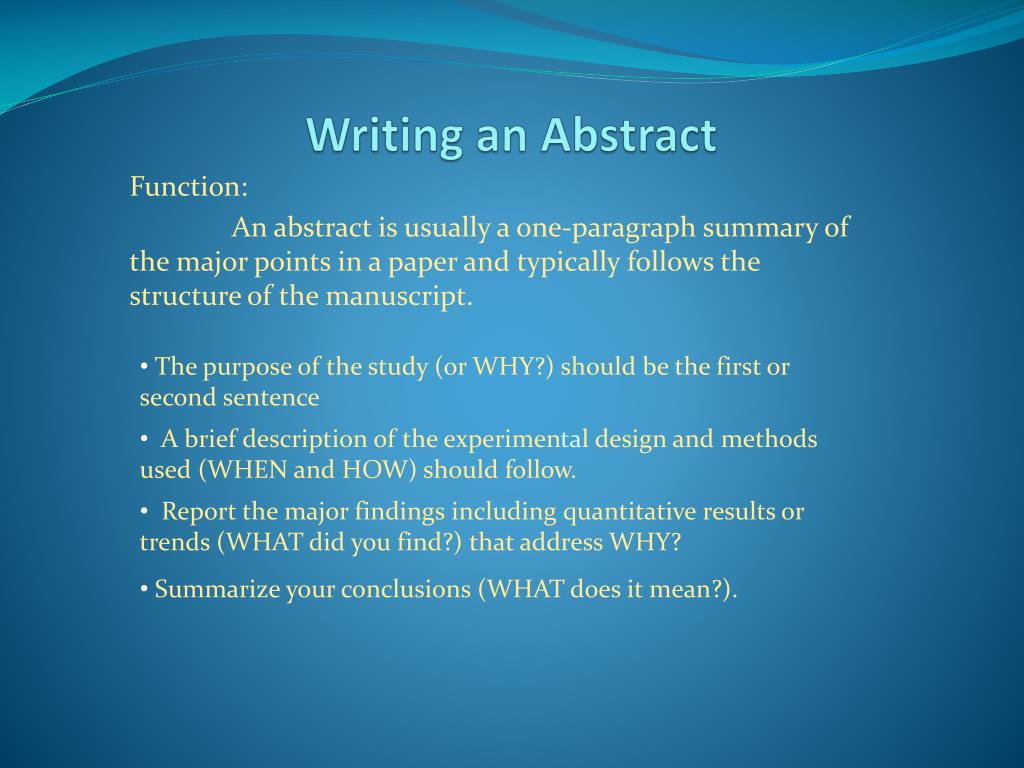 Writing an Abstract

Function:

An abstract is usually a one-paragraph summary of the major points in a paper and typically follows the structure of the manuscript.

• The purpose of the study (or WHY?) should be the first or second sentence

• A brief description of the experimental design and methods used (WHEN and HOW) should follow.

• Report the major findings including quantitative results or trends (WHAT did you find?) that address WHY?

• Summarize your conclusions (WHAT does it mean?).